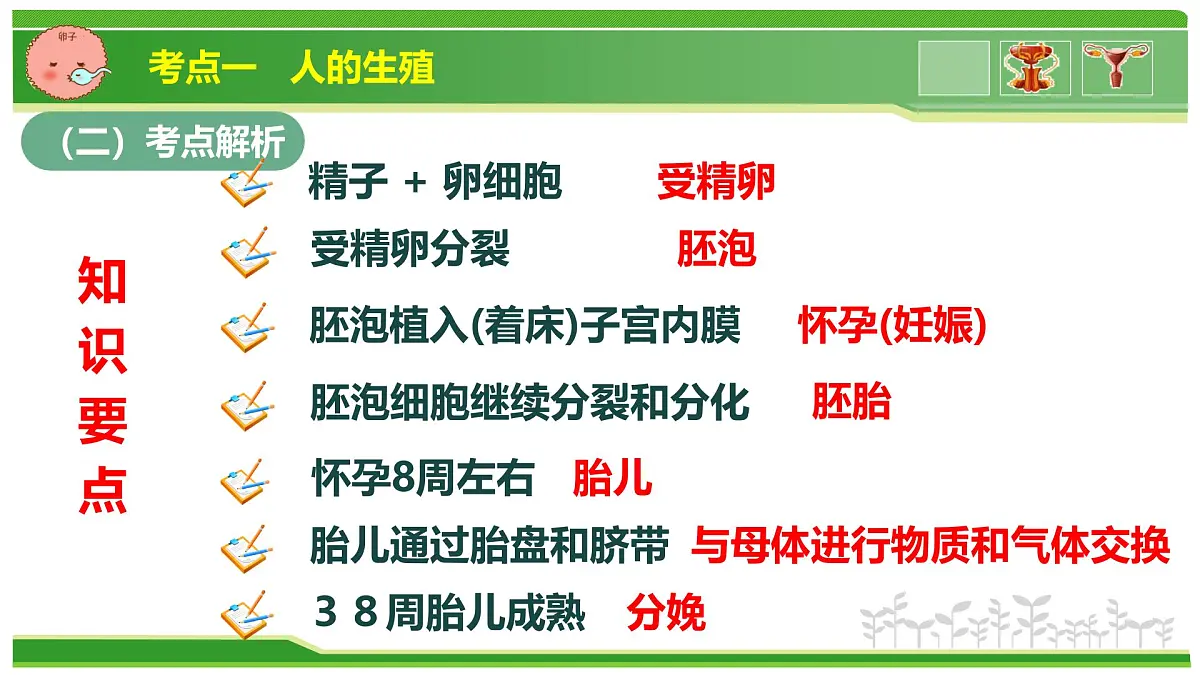 卵子

考点一　人的生殖

（二）考点解析

知识要点

精子 + 卵细胞　受精卵

受精卵分裂　胚泡

胚泡植入(着床)子宫内膜　怀孕(妊娠)

胚泡细胞继续分裂和分化　胚胎

怀孕8周左右　胎儿

胎儿通过胎盘和脐带　与母体进行物质和气体交换

３８周胎儿成熟　分娩